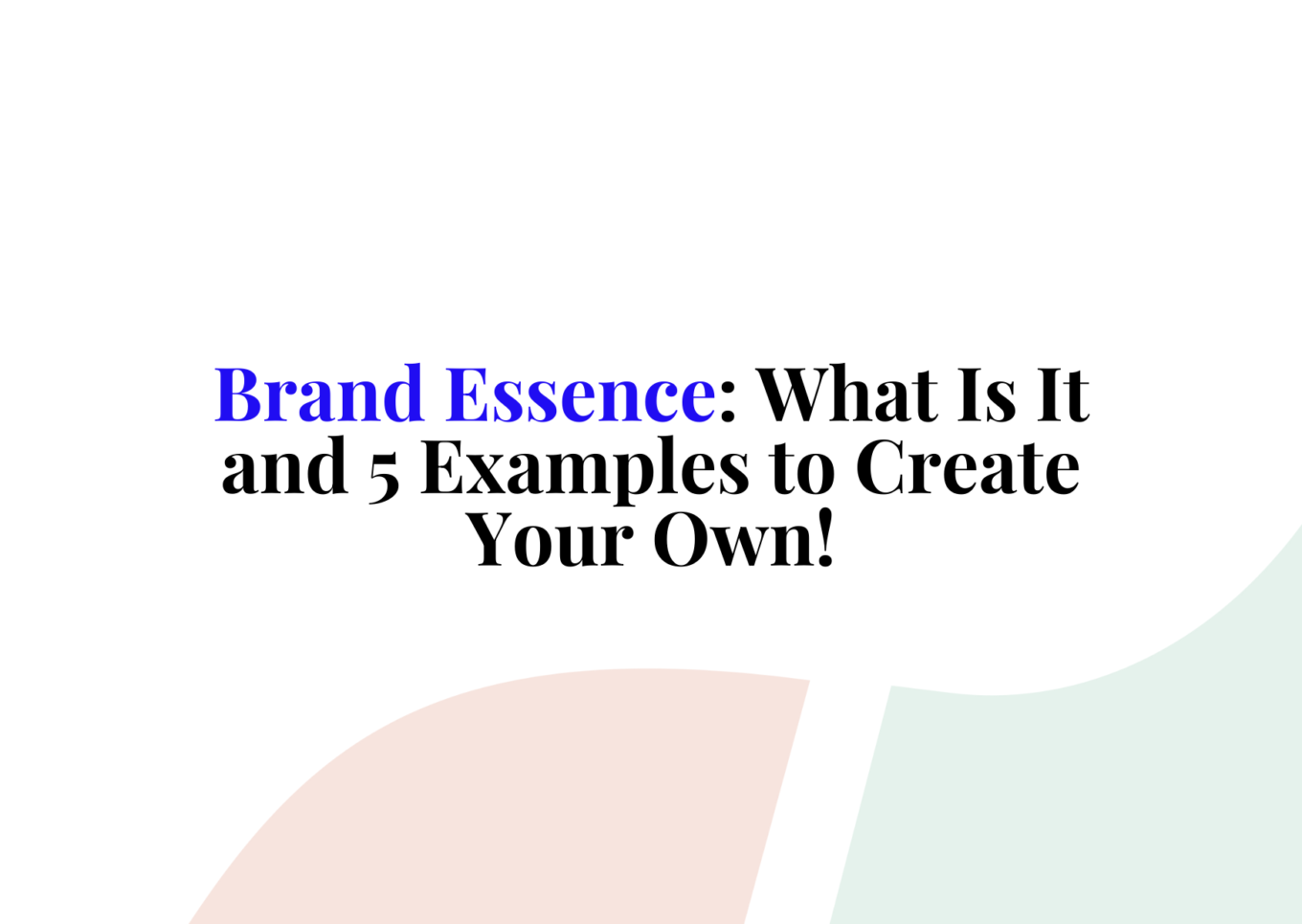 Brand Essence: What Is It and 5 Examples to Create Your Own!